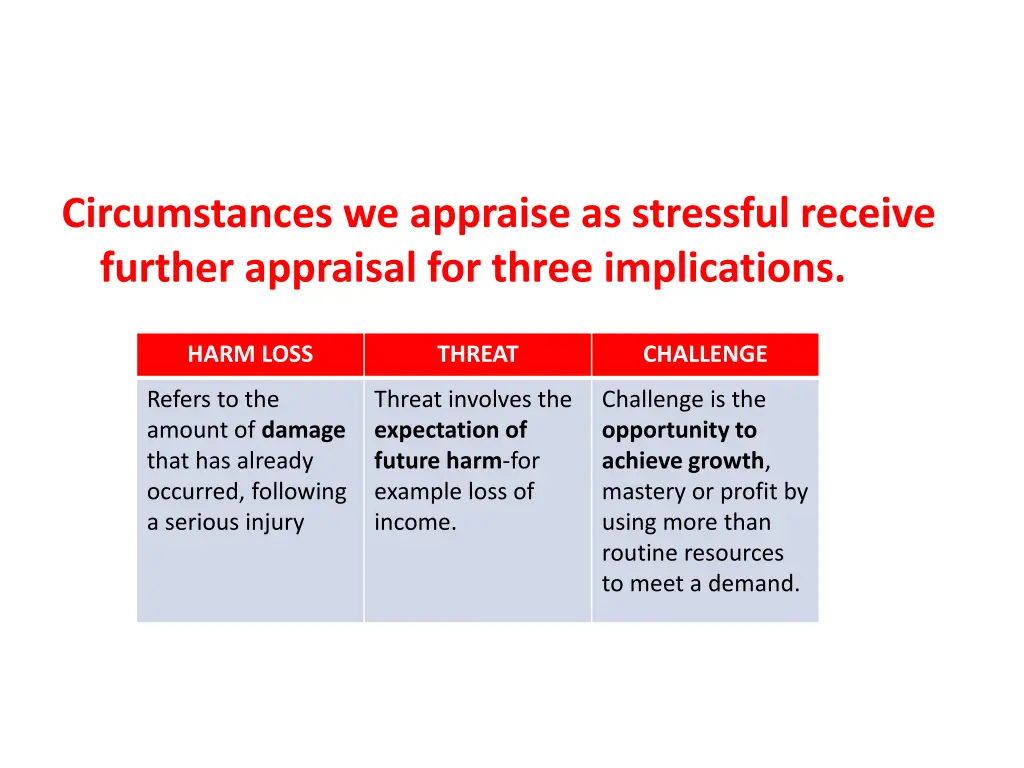 Circumstances we appraise as stressful receive further appraisal for three implications.

| HARM LOSS | THREAT | CHALLENGE |
|---|---|---|
| Refers to the amount of **damage** that has already occurred, following a serious injury | Threat involves the **expectation of future harm**-for example loss of income. | Challenge is the **opportunity to achieve growth**, mastery or profit by using more than routine resources to meet a demand. |